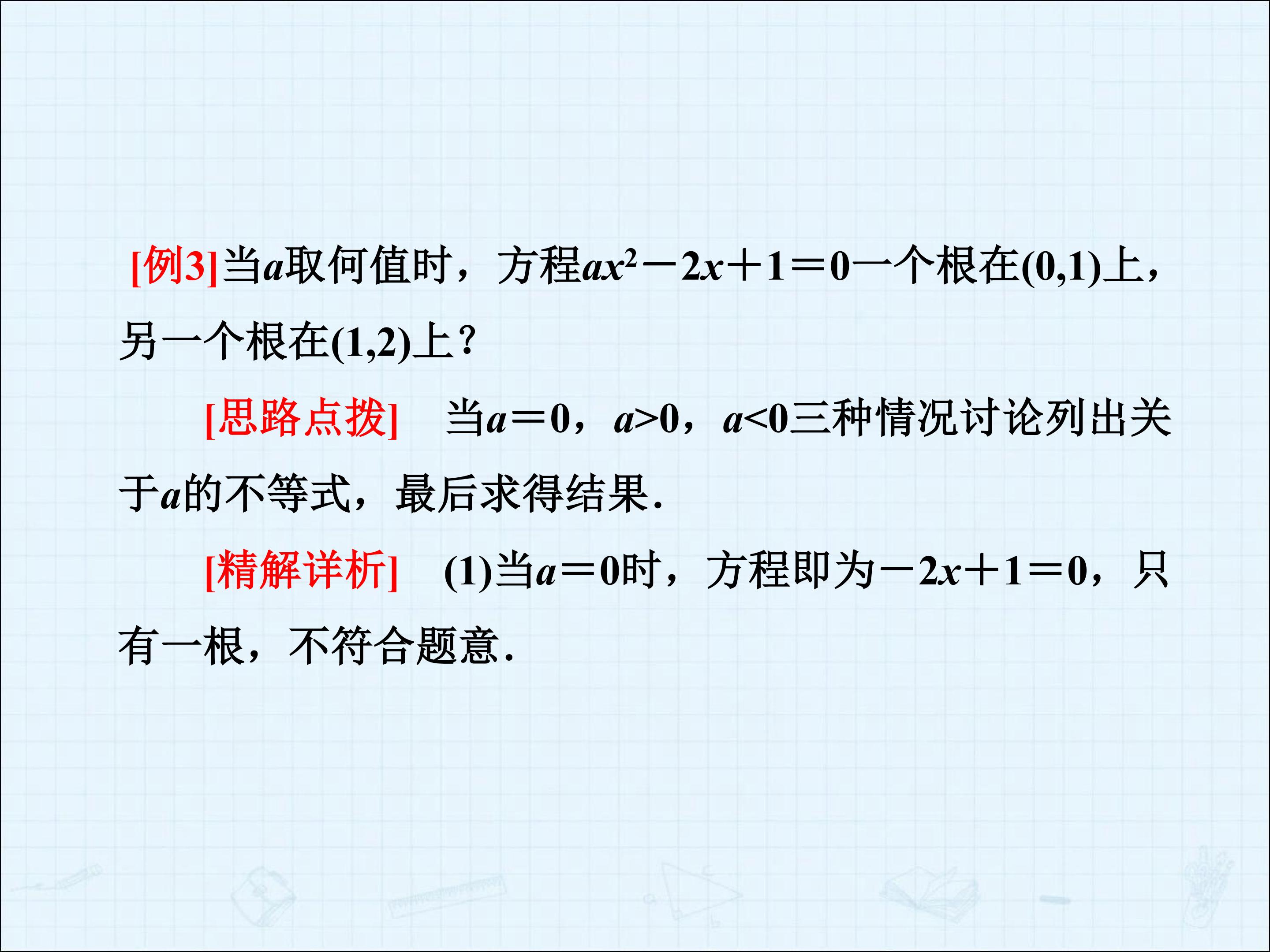 [例3]当$a$取何值时，方程$ax^2-2x+1=0$一个根在$(0,1)$上，另一个根在$(1,2)$上？

[思路点拨]　当$a=0$，$a>0$，$a<0$三种情况讨论列出关于$a$的不等式，最后求得结果.

[精解详析]　(1)当$a=0$时，方程即为$-2x+1=0$，只有一根，不符合题意.